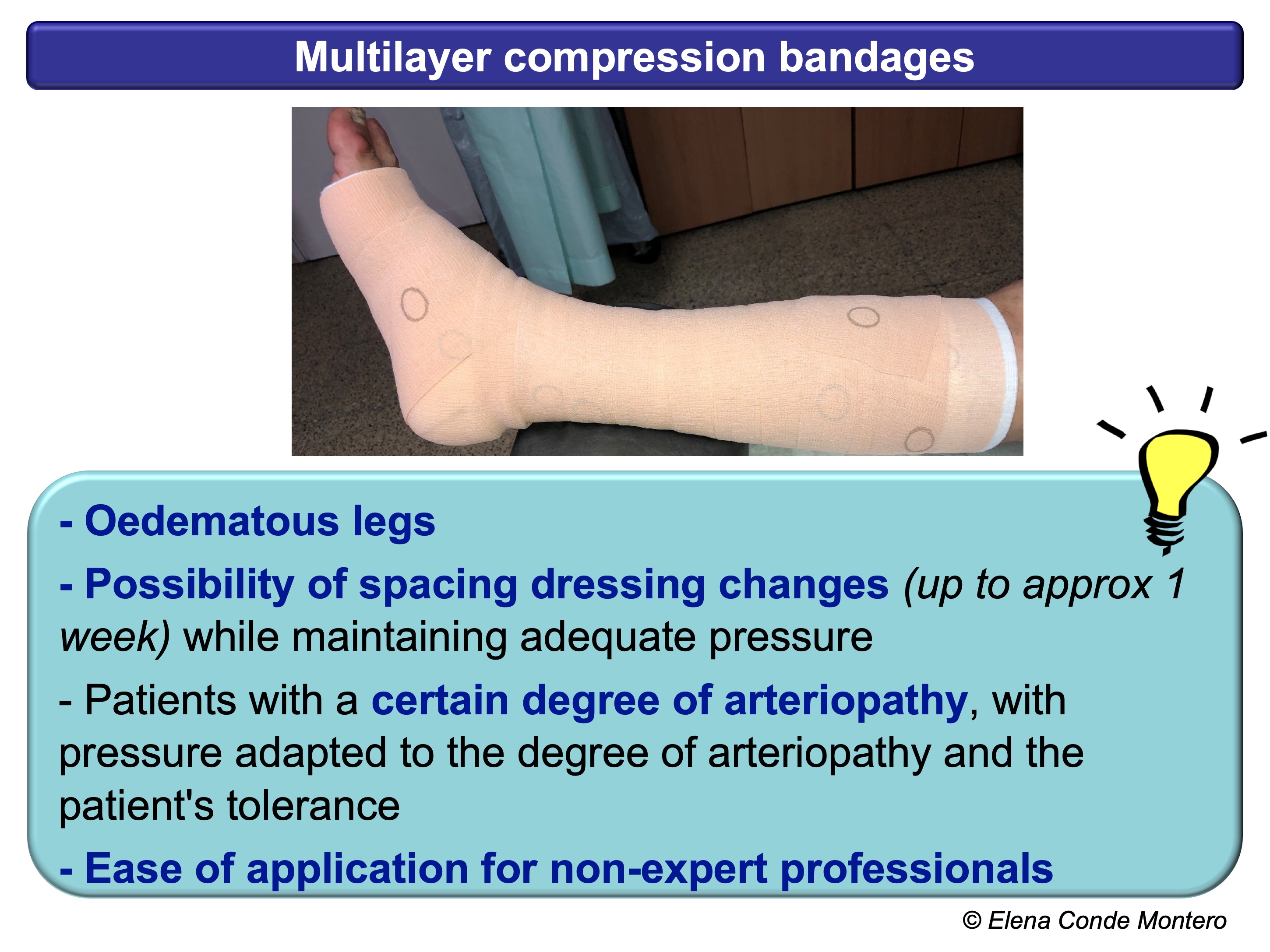 Multilayer compression bandages

- Oedematous legs

- Possibility of spacing dressing changes (up to approx 1 week) while maintaining adequate pressure

- Patients with a certain degree of arteriopathy, with pressure adapted to the degree of arteriopathy and the patient's tolerance

- Ease of application for non-expert professionals

© Elena Conde Montero